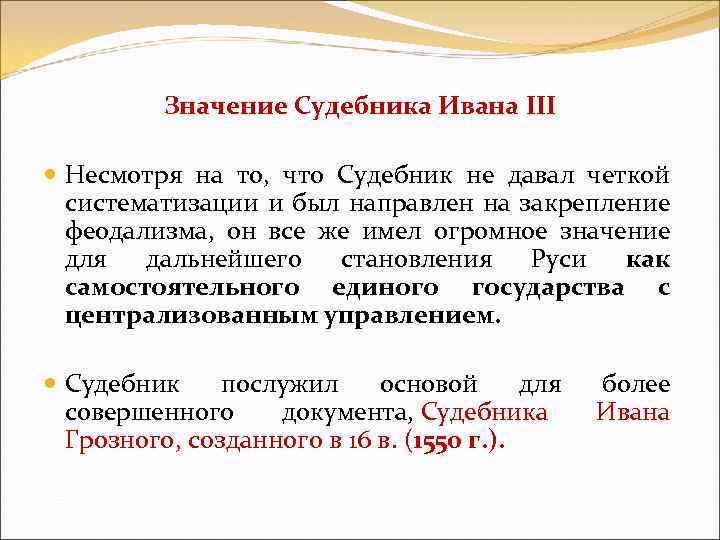 Значение Судебника Ивана III

Несмотря на то, что Судебник не давал четкой систематизации и был направлен на закрепление феодализма, он все же имел огромное значение для дальнейшего становления Руси как самостоятельного единого государства с централизованным управлением.

Судебник послужил основой для более совершенного документа, Судебника Ивана Грозного, созданного в 16 в. (1550 г.).